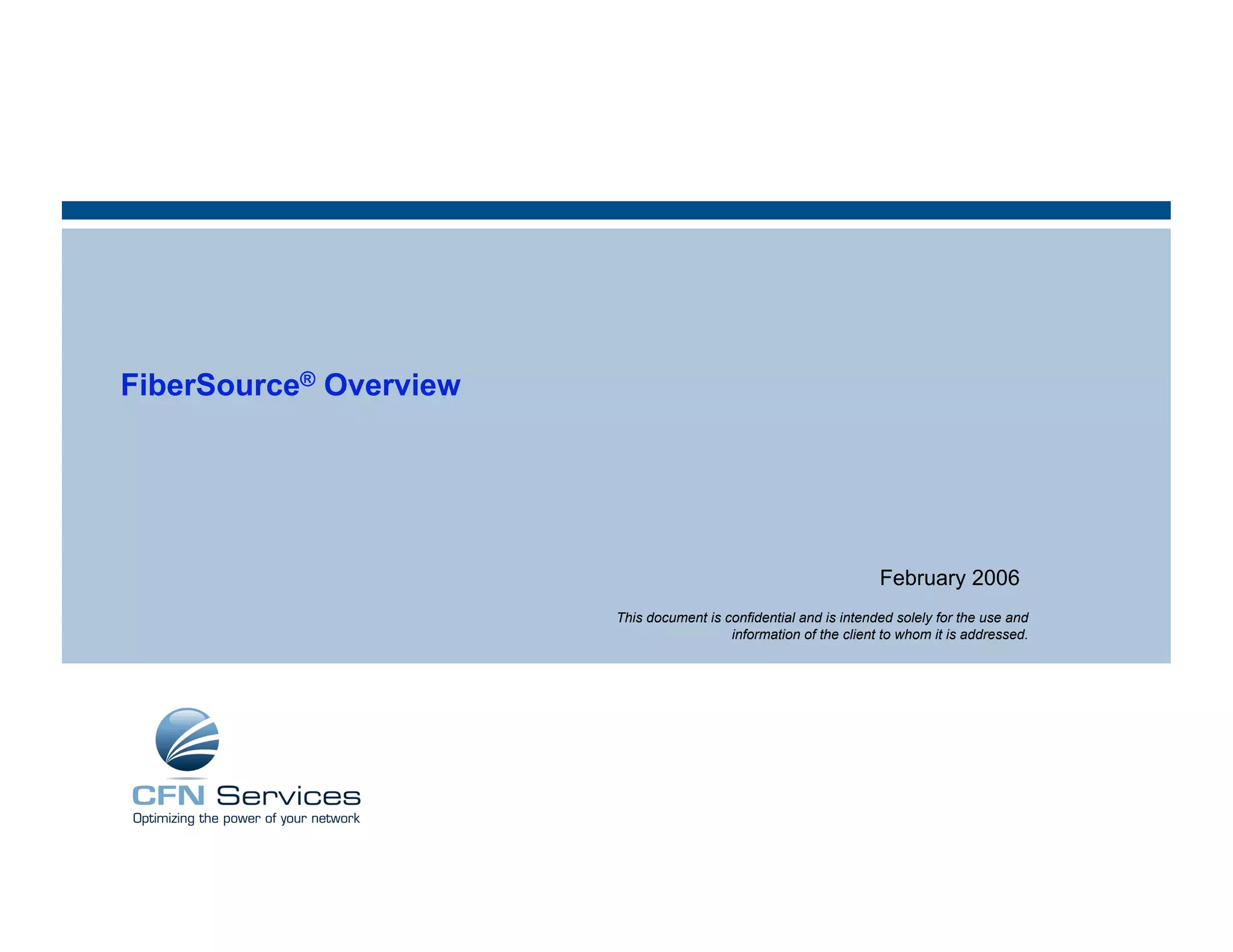 FiberSource® Overview

February 2006

This document is confidential and is intended solely for the use and information of the client to whom it is addressed.

CFN Services
Optimizing the power of your network